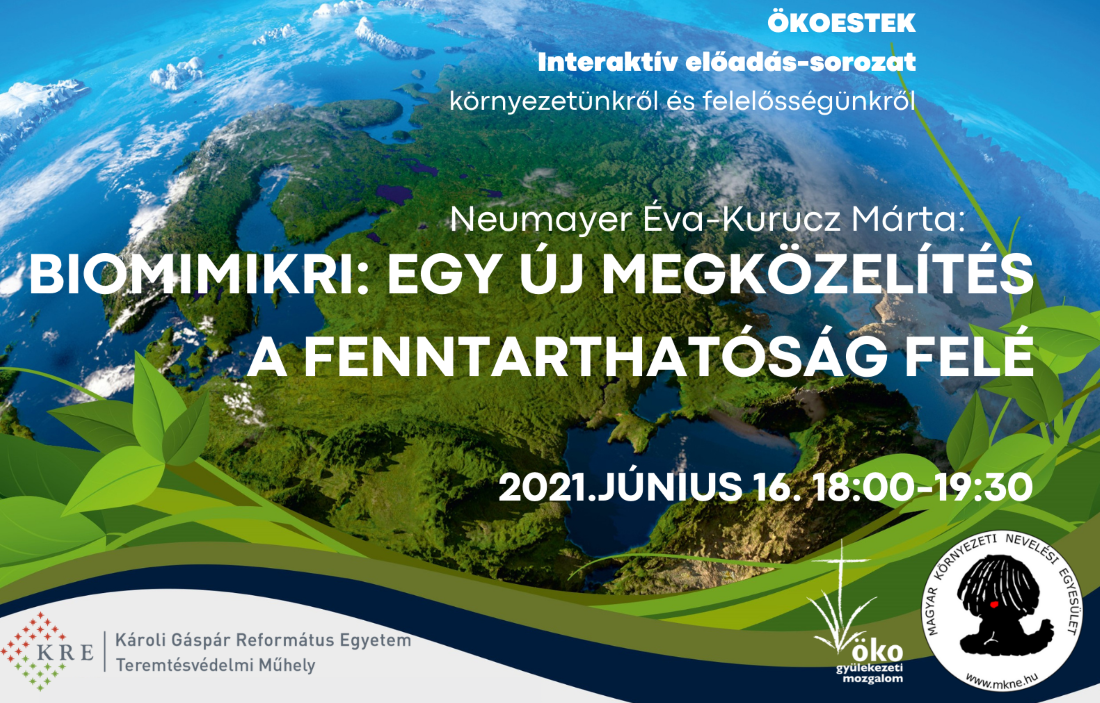 ÖKOESTEK
Interaktív előadás-sorozat
környezetünkről és felelősségünkről

Neumayer Éva-Kurucz Márta:
BIOMIMIKRI: EGY ÚJ MEGKÖZELÍTÉS A FENNTARTHATÓSÁG FELÉ

2021.JÚNIUS 16. 18:00-19:30

KRE Károli Gáspár Református Egyetem Teremtésvédelmi Műhely

öko gyülekezeti mozgalom

MAGYAR KÖRNYEZETI NEVELÉSI EGYESÜLET
www.mkne.hu